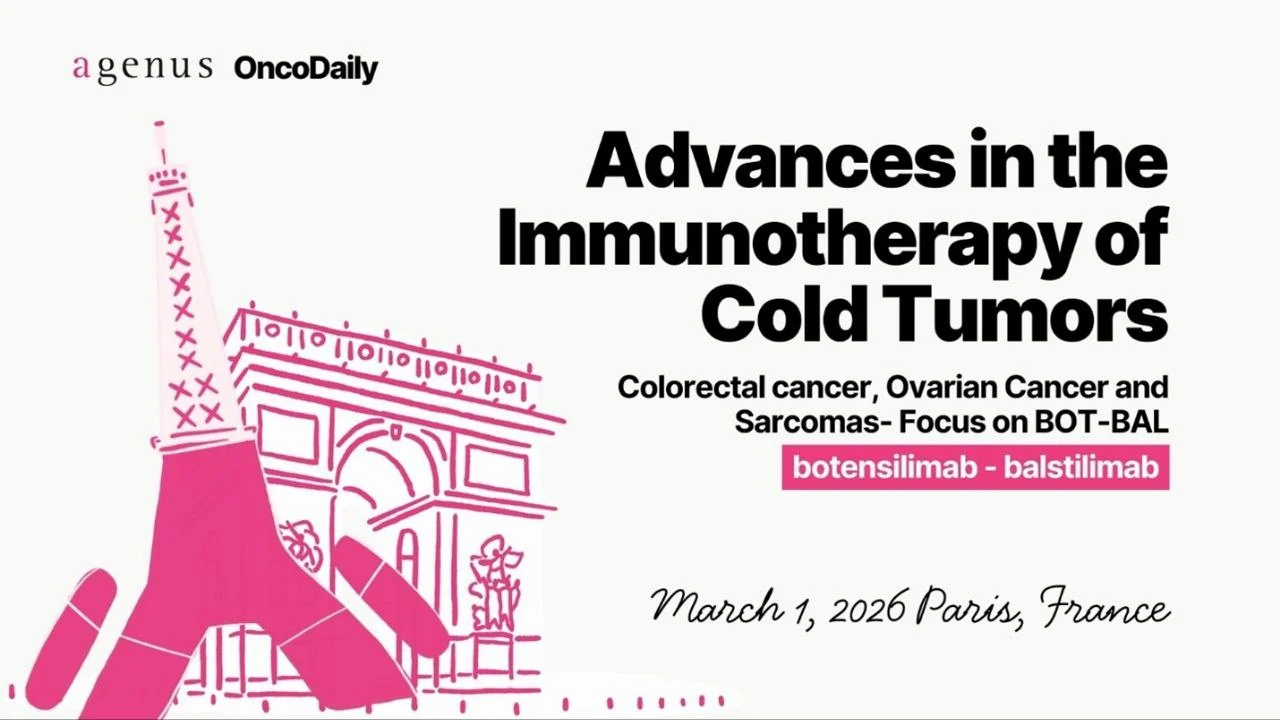 agenus OncoDaily

Advances in the Immunotherapy of Cold Tumors

Colorectal cancer, Ovarian Cancer and Sarcomas- Focus on BOT-BAL

botensilimab - balstilimab

March 1, 2026 Paris, France